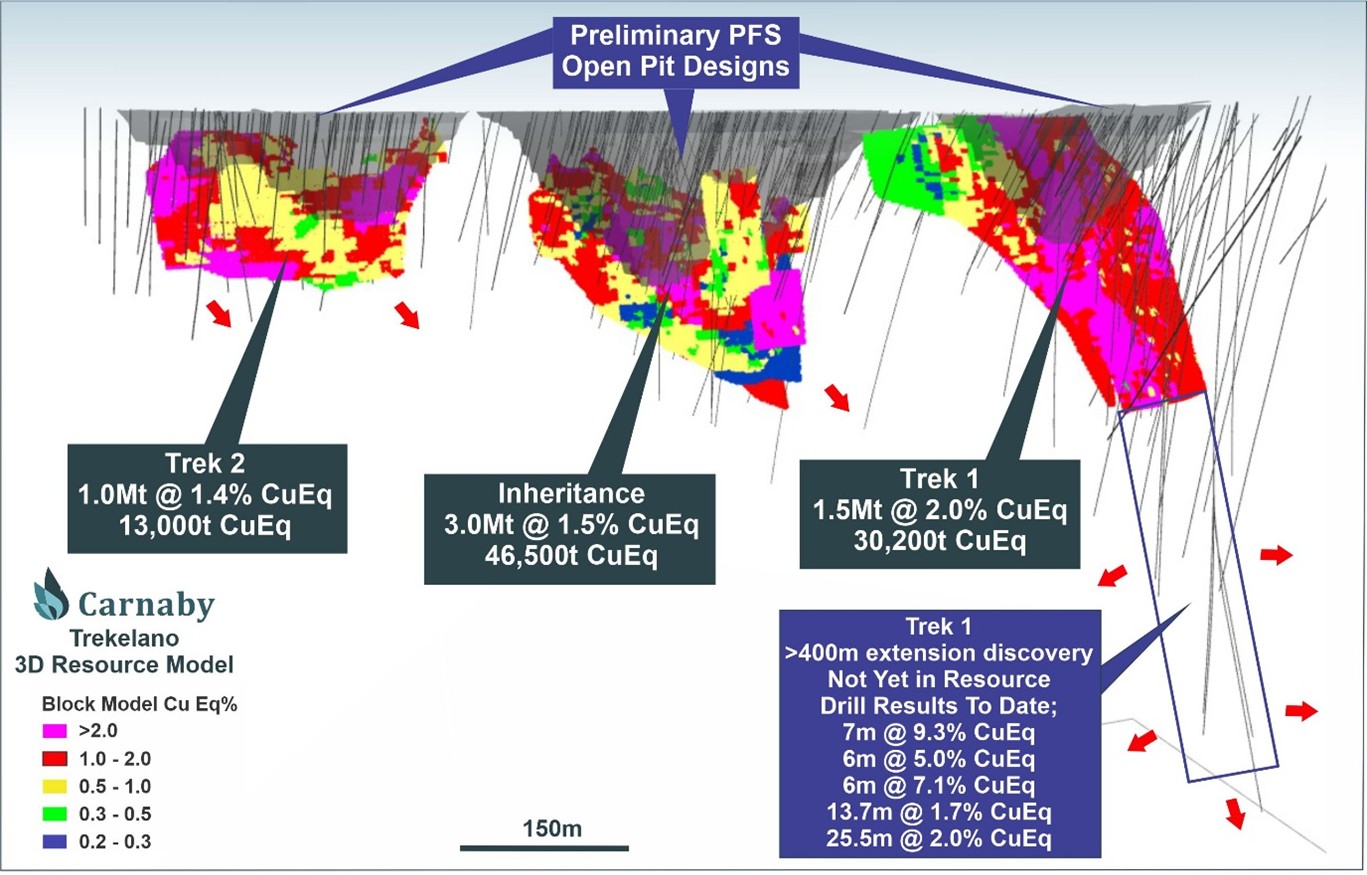 Preliminary PFS
Open Pit Designs

Trek 2
1.0Mt @ 1.4% CuEq
13,000t CuEq

Inheritance
3.0Mt @ 1.5% CuEq
46,500t CuEq

Trek 1
1.5Mt @ 2.0% CuEq
30,200t CuEq

Carnaby
Trekelano
3D Resource Model

Block Model Cu Eq%
>2.0
1.0 - 2.0
0.5 - 1.0
0.3 - 0.5
0.2 - 0.3

150m

Trek 1
>400m extension discovery
Not Yet in Resource
Drill Results To Date;
7m @ 9.3% CuEq
6m @ 5.0% CuEq
6m @ 7.1% CuEq
13.7m @ 1.7% CuEq
25.5m @ 2.0% CuEq